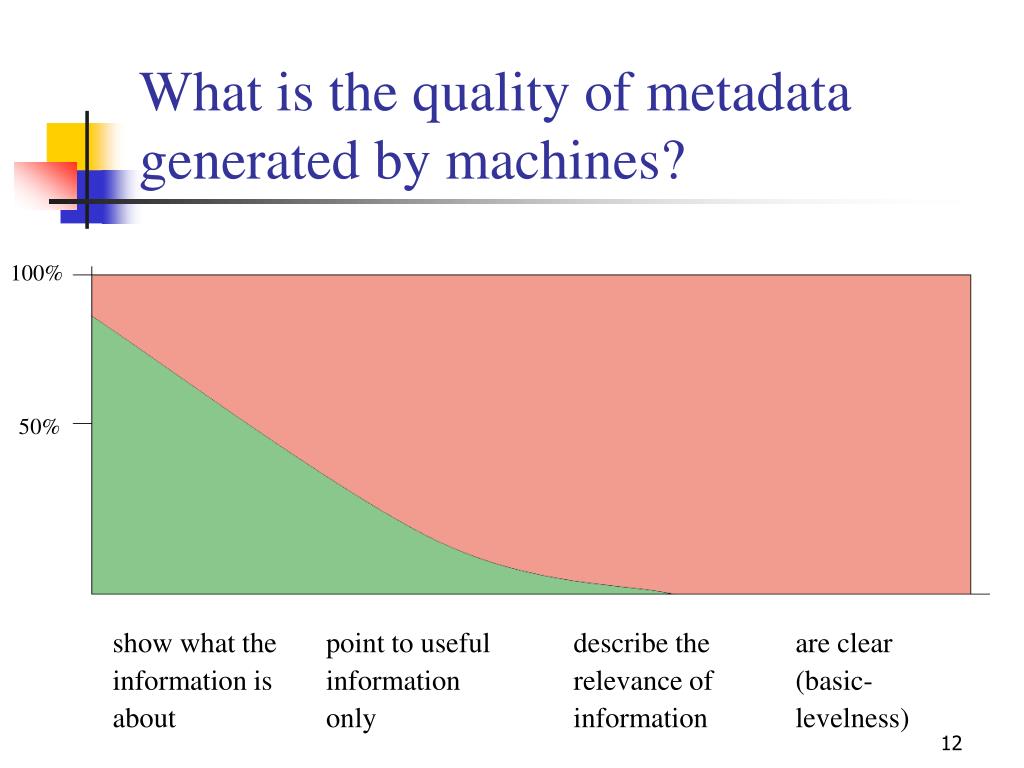 What is the quality of metadata generated by machines?

100%

50%

show what the information is about

point to useful information only

describe the relevance of information

are clear (basic-levelness)

12